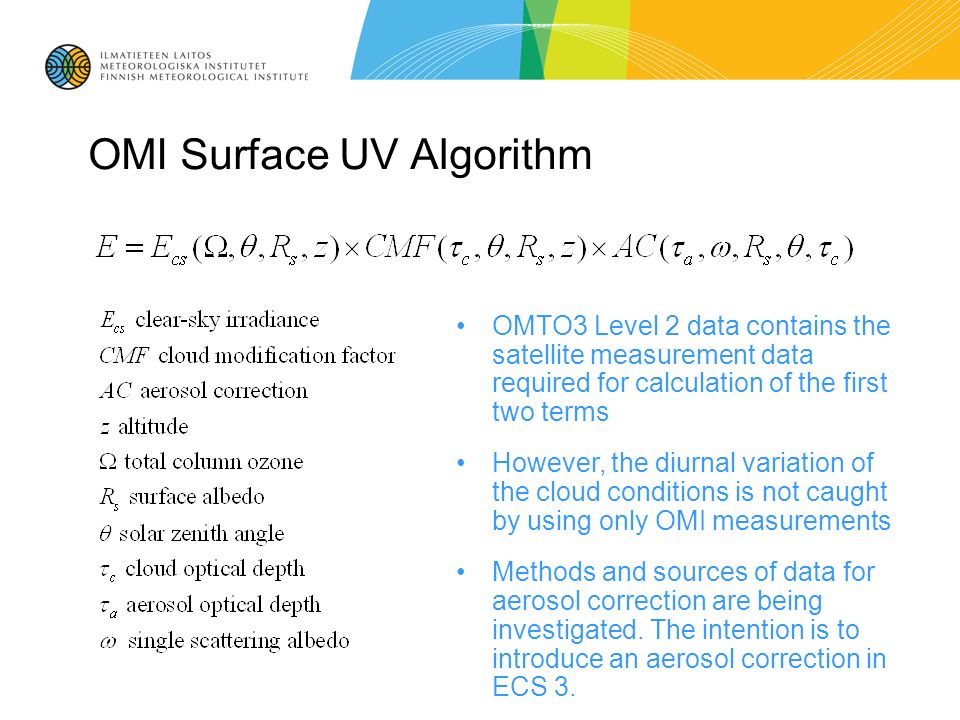 ILMATIETEEN LAITOS
METEOROLOGISKA INSTITUTET
FINNISH METEOROLOGICAL INSTITUTE

OMI Surface UV Algorithm

$E = E_{cs}(\Omega, \theta, R_s, z) \times CMF(\tau_c, \theta, R_s, z) \times AC(\tau_a, \omega, R_s, \theta, \tau_c)$

$E_{cs}$ clear-sky irradiance
$CMF$ cloud modification factor
$AC$ aerosol correction
$z$ altitude
$\Omega$ total column ozone
$R_s$ surface albedo
$\theta$ solar zenith angle
$\tau_c$ cloud optical depth
$\tau_a$ aerosol optical depth
$\omega$ single scattering albedo

• OMTO3 Level 2 data contains the satellite measurement data required for calculation of the first two terms

• However, the diurnal variation of the cloud conditions is not caught by using only OMI measurements

• Methods and sources of data for aerosol correction are being investigated. The intention is to introduce an aerosol correction in ECS 3.